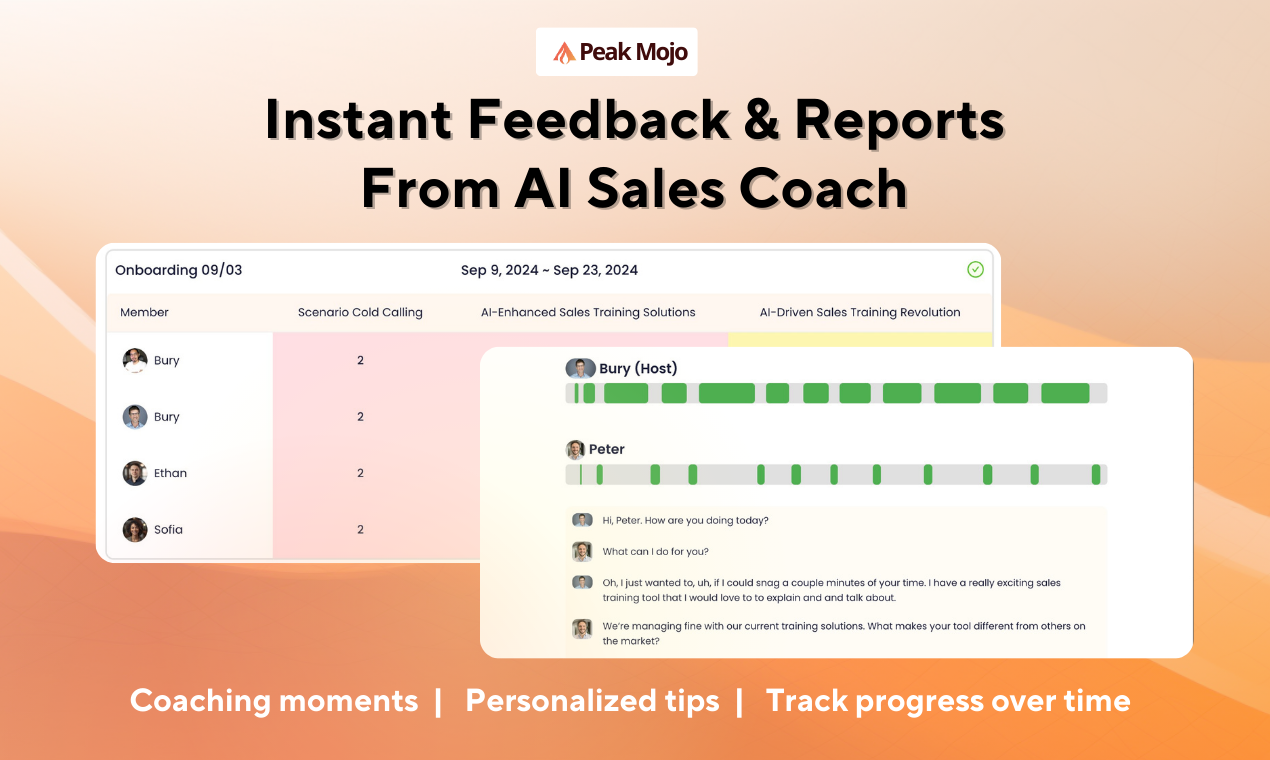 Peak Mojo

Instant Feedback & Reports From AI Sales Coach

Onboarding 09/03

Sep 9, 2024 ~ Sep 23, 2024

| Member | Scenario Cold Calling | AI-Enhanced Sales Training Solutions | AI-Driven Sales Training Revolution |
|---|---|---|---|
| Bury | 2 | | |
| Bury | 2 | | |
| Ethan | 2 | | |
| Sofia | 2 | | |

Bury (Host)

Peter

Hi, Peter. How are you doing today?

What can I do for you?

Oh, I just wanted to, uh, if I could snag a couple minutes of your time. I have a really exciting sales training tool that I would love to to explain and and talk about.

We're managing fine with our current training solutions. What makes your tool different from others on the market?

Coaching moments | Personalized tips | Track progress over time